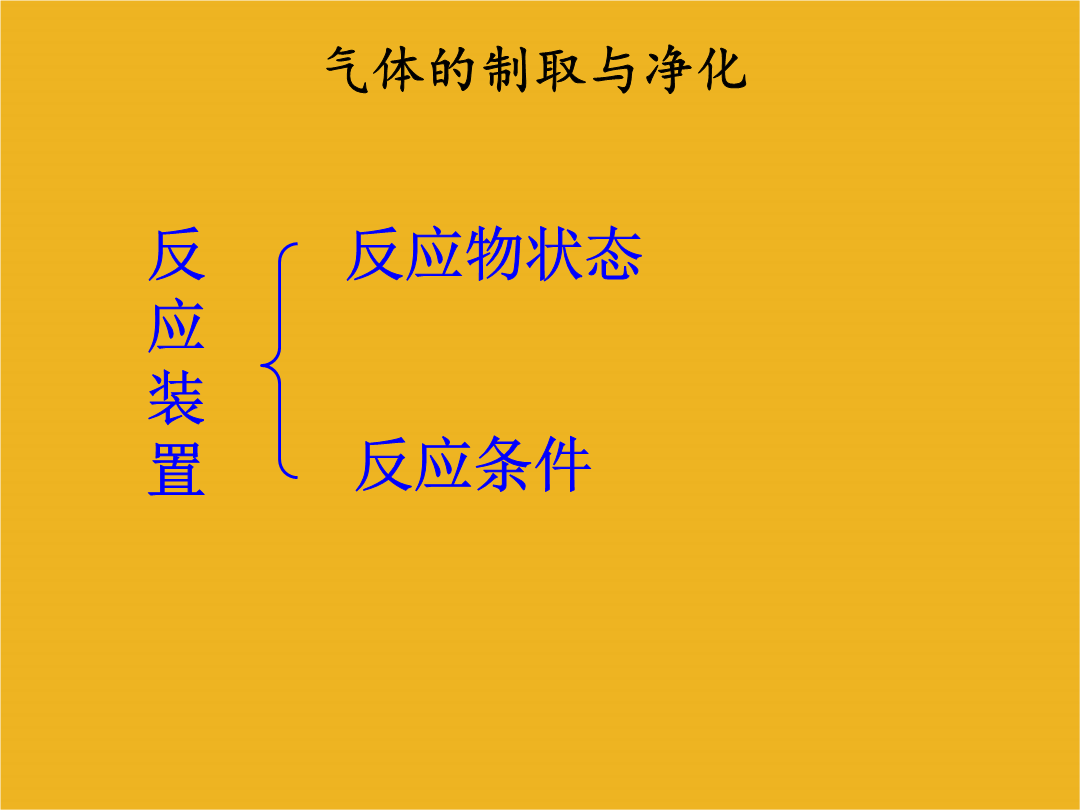 气体的制取与净化

反应装置

反应物状态

反应条件